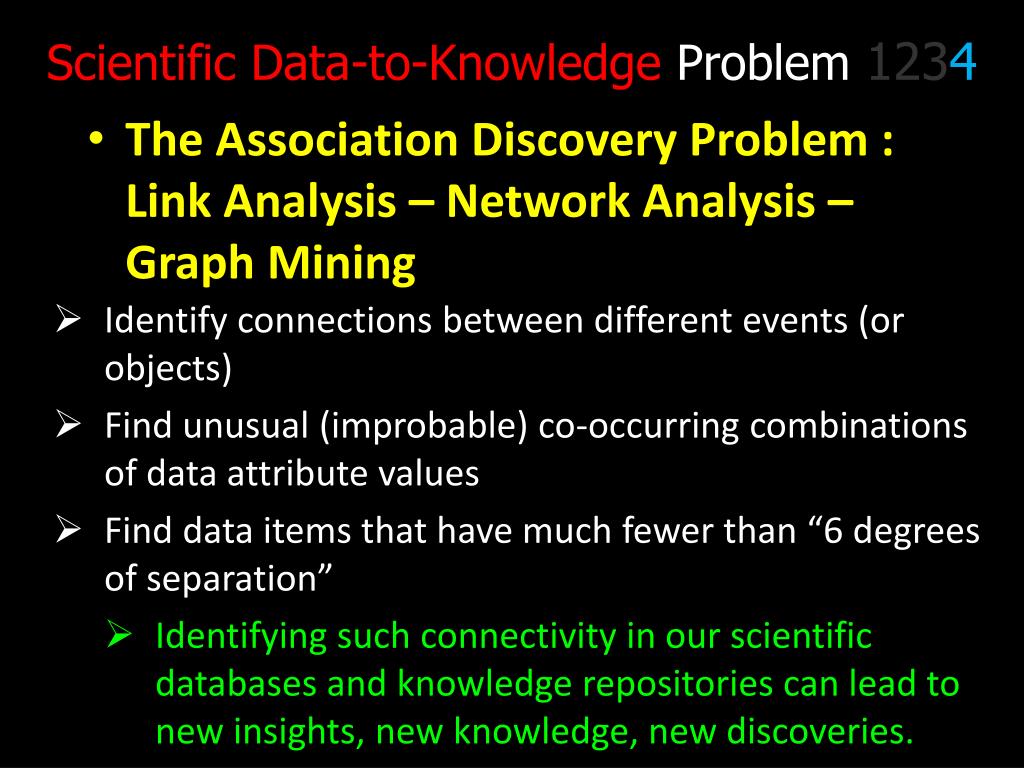 Scientific Data-to-Knowledge Problem 1234

• The Association Discovery Problem : Link Analysis – Network Analysis – Graph Mining

➢ Identify connections between different events (or objects)

➢ Find unusual (improbable) co-occurring combinations of data attribute values

➢ Find data items that have much fewer than “6 degrees of separation”

➢ Identifying such connectivity in our scientific databases and knowledge repositories can lead to new insights, new knowledge, new discoveries.